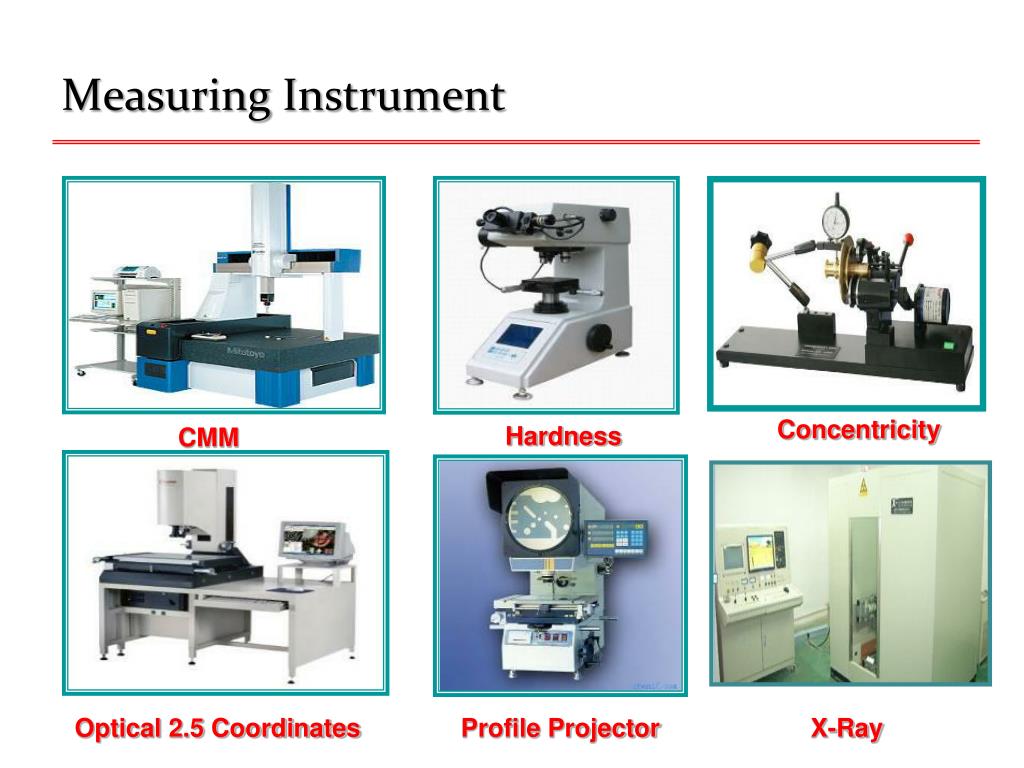 Measuring Instrument

Mitutoyo

CMM

Hardness

Concentricity

Optical 2.5 Coordinates

Profile Projector

X-Ray